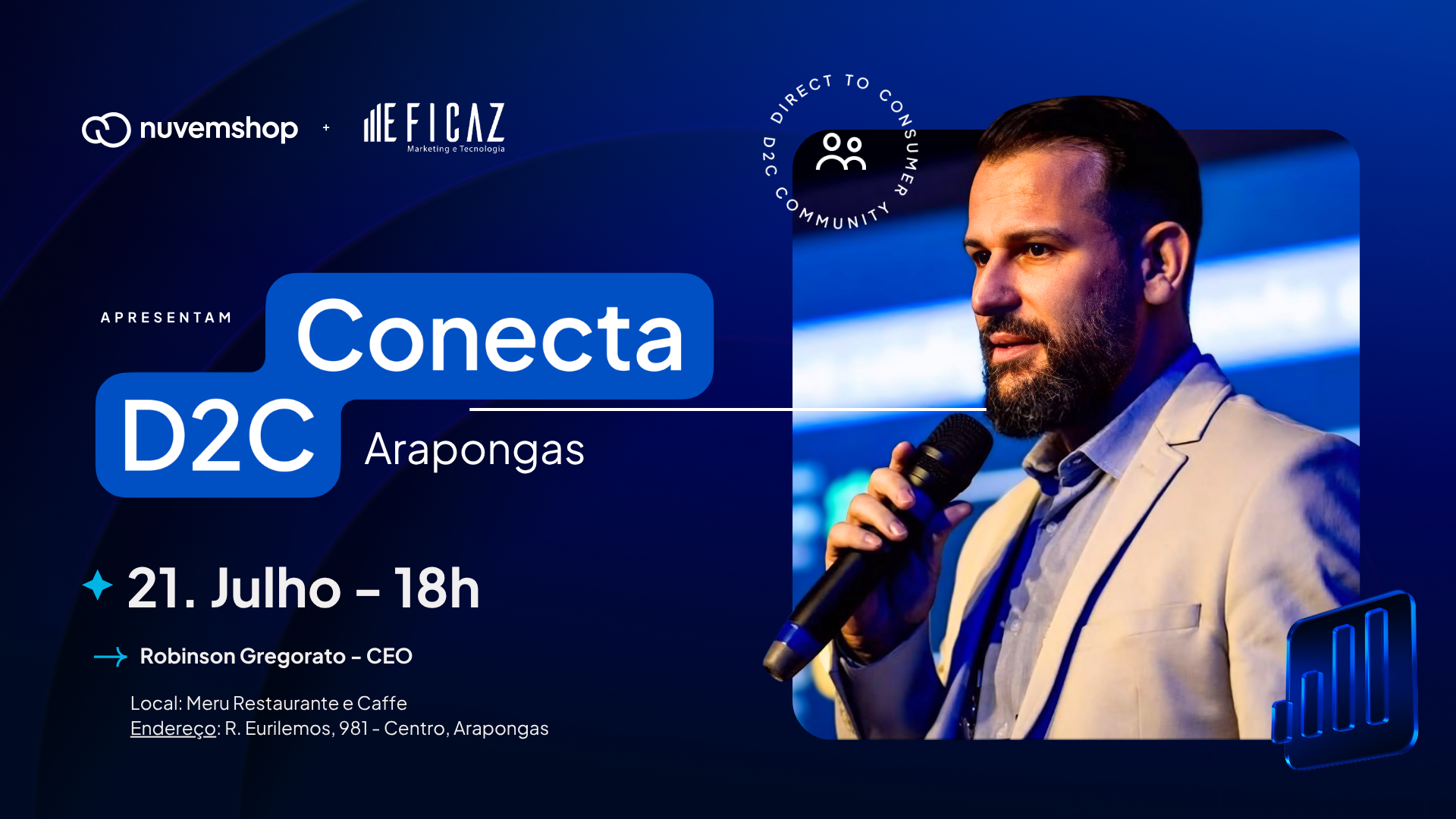 nuvemshop + EFICAZ
Marketing e Tecnologia

DIRECT TO CONSUMER
D2C COMMUNITY

APRESENTAM
Conecta
D2C
Arapongas

21. Julho – 18h

Robinson Gregorato – CEO

Local: Meru Restaurante e Caffe
Endereço: R. Eurilemos, 981 - Centro, Arapongas